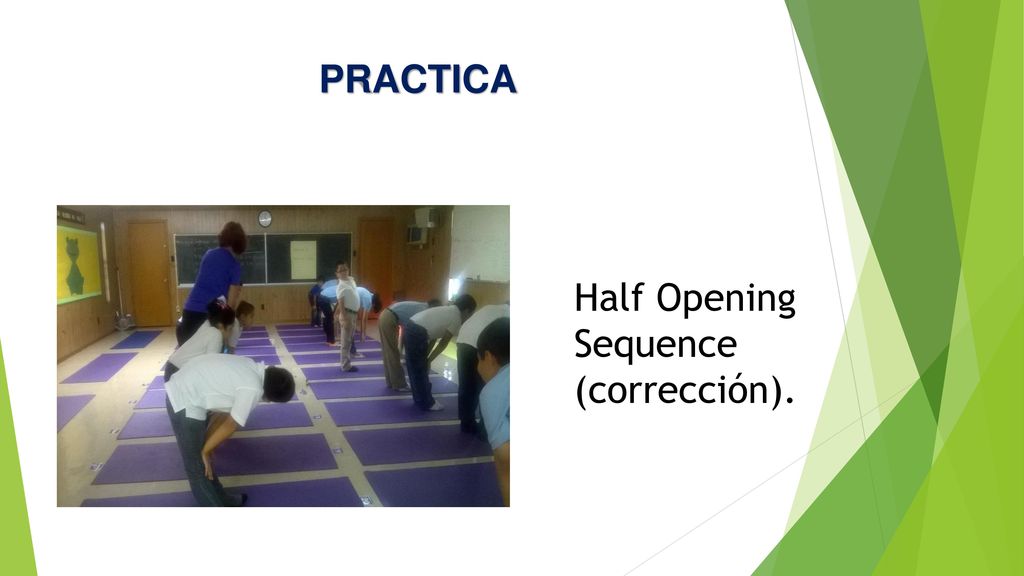 PRACTICA

Half Opening Sequence (corrección).